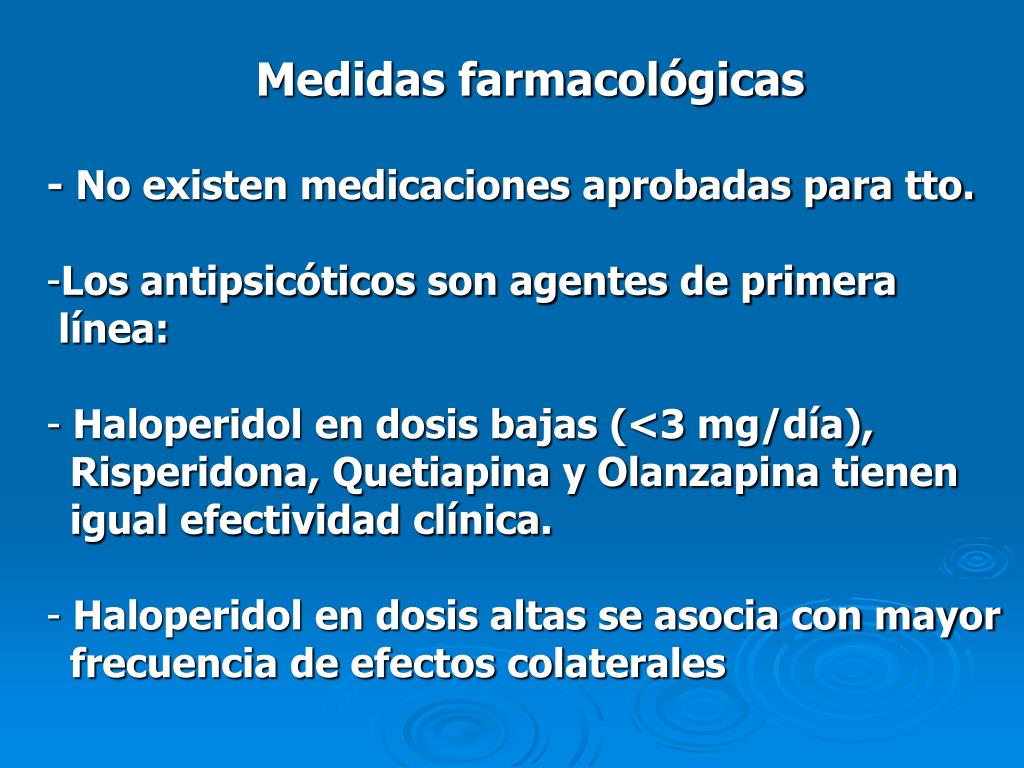 Medidas farmacológicas

- No existen medicaciones aprobadas para tto.

-Los antipsicóticos son agentes de primera línea:

- Haloperidol en dosis bajas (<3 mg/día), Risperidona, Quetiapina y Olanzapina tienen igual efectividad clínica.

- Haloperidol en dosis altas se asocia con mayor frecuencia de efectos colaterales